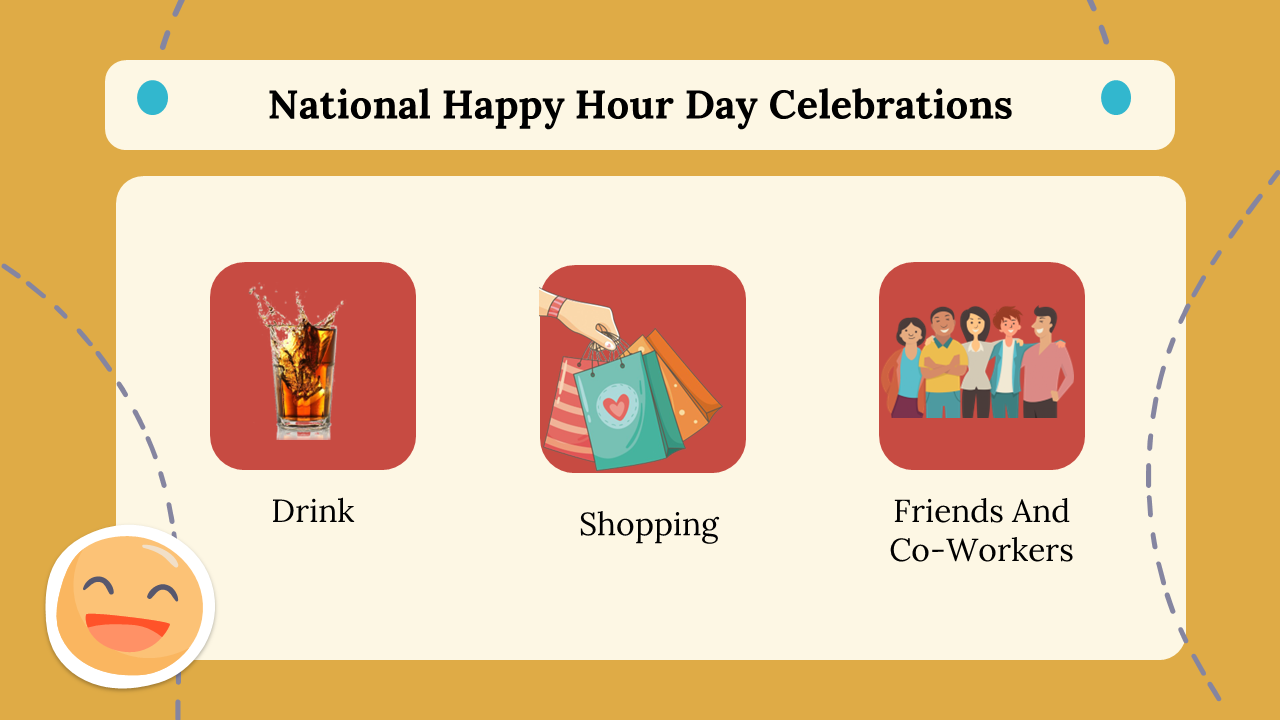 National Happy Hour Day Celebrations

Drink

Shopping

Friends And Co-Workers